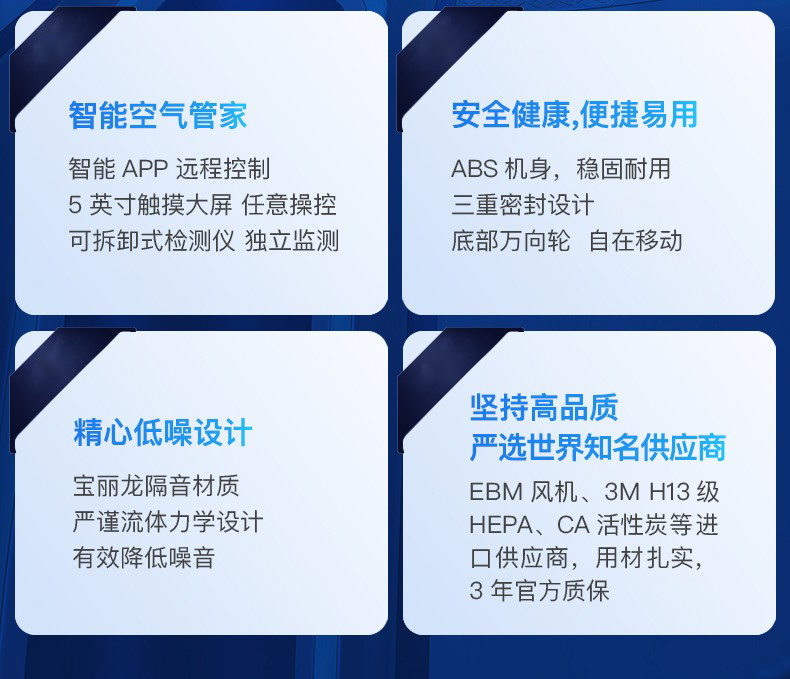 智能空气管家

智能 APP 远程控制
5 英寸触摸大屏 任意操控
可拆卸式检测仪 独立监测

安全健康,便捷易用

ABS 机身，稳固耐用
三重密封设计
底部万向轮 自在移动

精心低噪设计

宝丽龙隔音材质
严谨流体力学设计
有效降低噪音

坚持高品质
严选世界知名供应商

EBM 风机、3M H13 级 HEPA、CA 活性炭等进口供应商，用材扎实，3 年官方质保